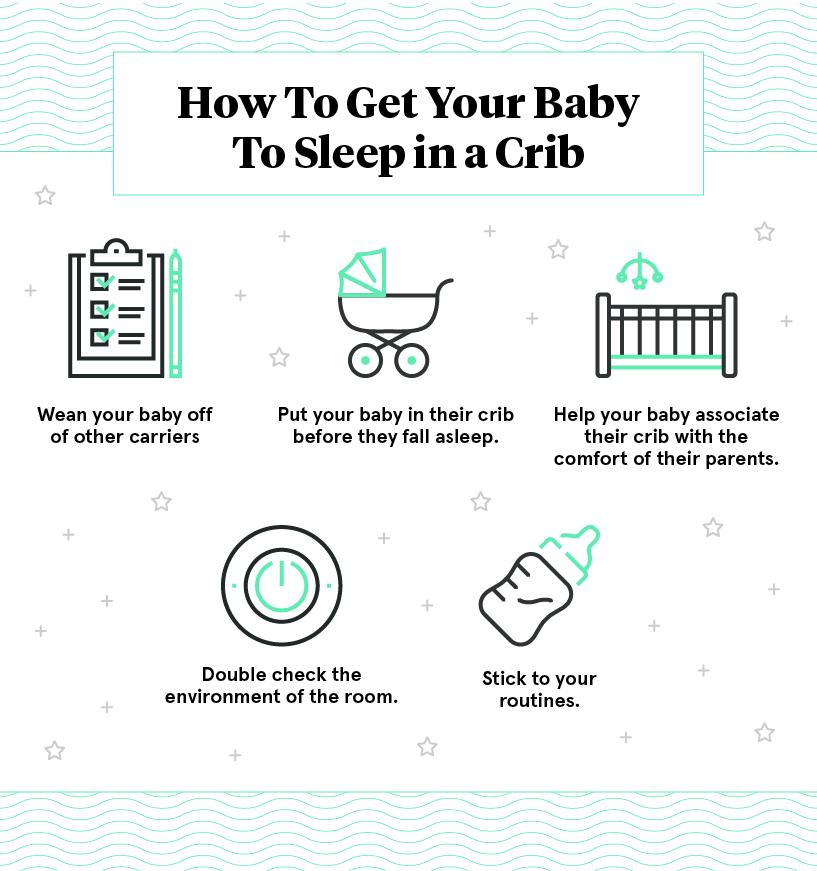 How To Get Your Baby To Sleep in a Crib

Wean your baby off of other carriers

Put your baby in their crib before they fall asleep.

Help your baby associate their crib with the comfort of their parents.

Double check the environment of the room.

Stick to your routines.